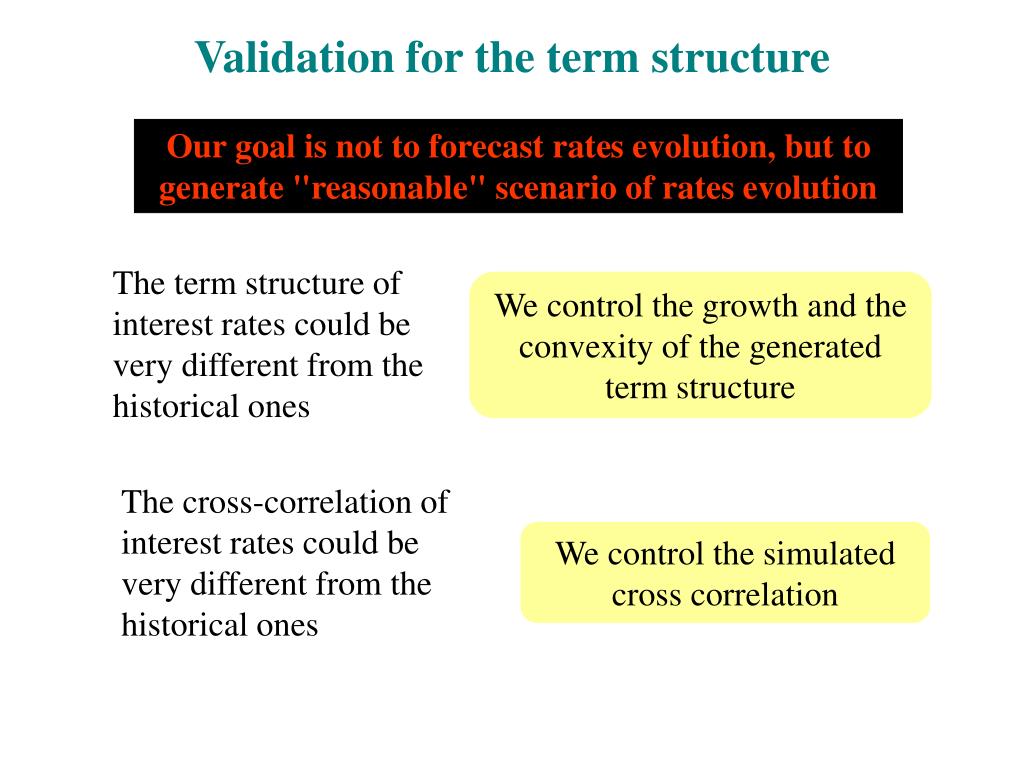 Validation for the term structure

Our goal is not to forecast rates evolution, but to generate "reasonable" scenario of rates evolution

The term structure of interest rates could be very different from the historical ones

We control the growth and the convexity of the generated term structure

The cross-correlation of interest rates could be very different from the historical ones

We control the simulated cross correlation